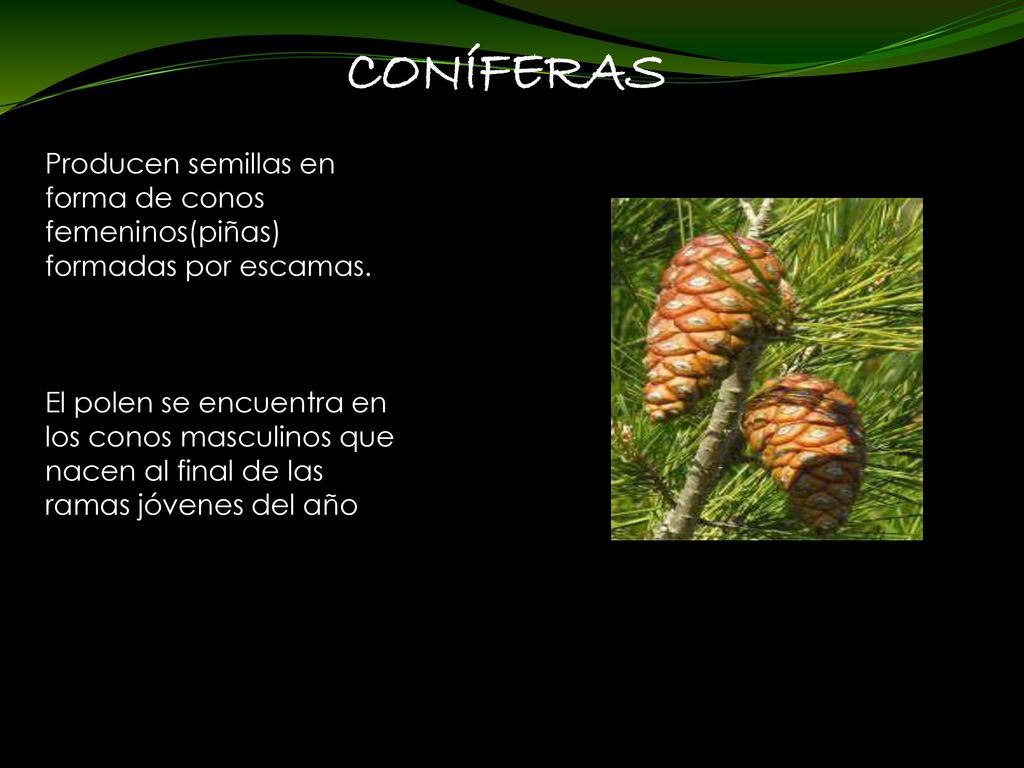 CONÍFERAS

Producen semillas en forma de conos femeninos(piñas) formadas por escamas.

El polen se encuentra en los conos masculinos que nacen al final de las ramas jóvenes del año